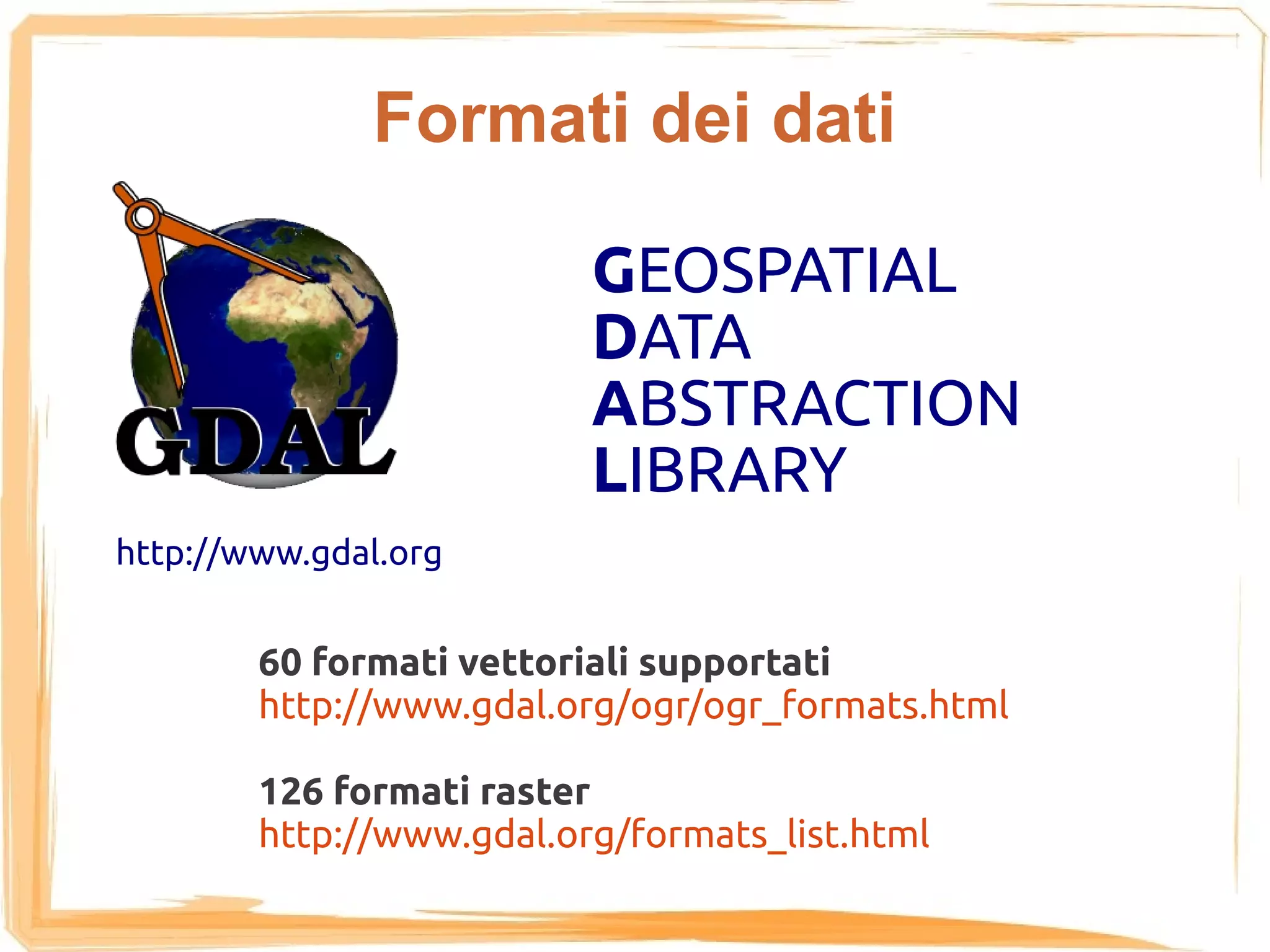 Formati dei dati

GDAL

GEOSPATIAL
DATA
ABSTRACTION
LIBRARY

http://www.gdal.org

60 formati vettoriali supportati
http://www.gdal.org/ogr/ogr_formats.html

126 formati raster
http://www.gdal.org/formats_list.html